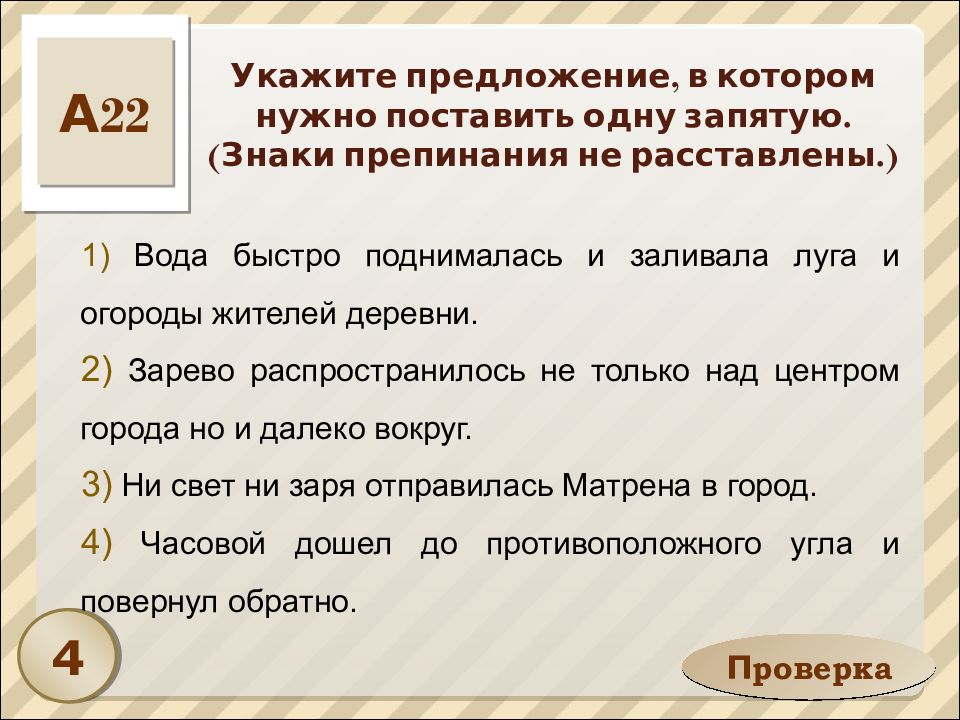 А22

Укажите предложение, в котором нужно поставить одну запятую. (Знаки препинания не расставлены.)

1) Вода быстро поднималась и заливала луга и огороды жителей деревни.

2) Зарево распространилось не только над центром города но и далеко вокруг.

3) Ни свет ни заря отправилась Матрена в город.

4) Часовой дошел до противоположного угла и повернул обратно.

4

Проверка